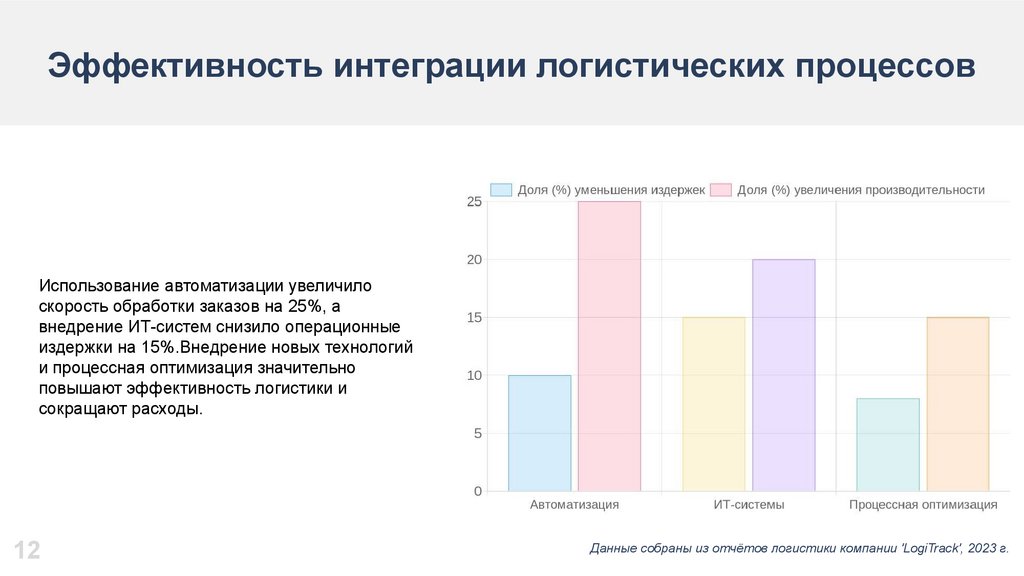 Эффективность интеграции логистических процессов

Использование автоматизации увеличило скорость обработки заказов на 25%, а внедрение ИТ-систем снизило операционные издержки на 15%.Внедрение новых технологий и процессная оптимизация значительно повышают эффективность логистики и сокращают расходы.

Доля (%) уменьшения издержек
Доля (%) увеличения производительности

25
20
15
10
5
0

Автоматизация
ИТ-системы
Процессная оптимизация

12

Данные собраны из отчётов логистики компании 'LogiTrack', 2023 г.